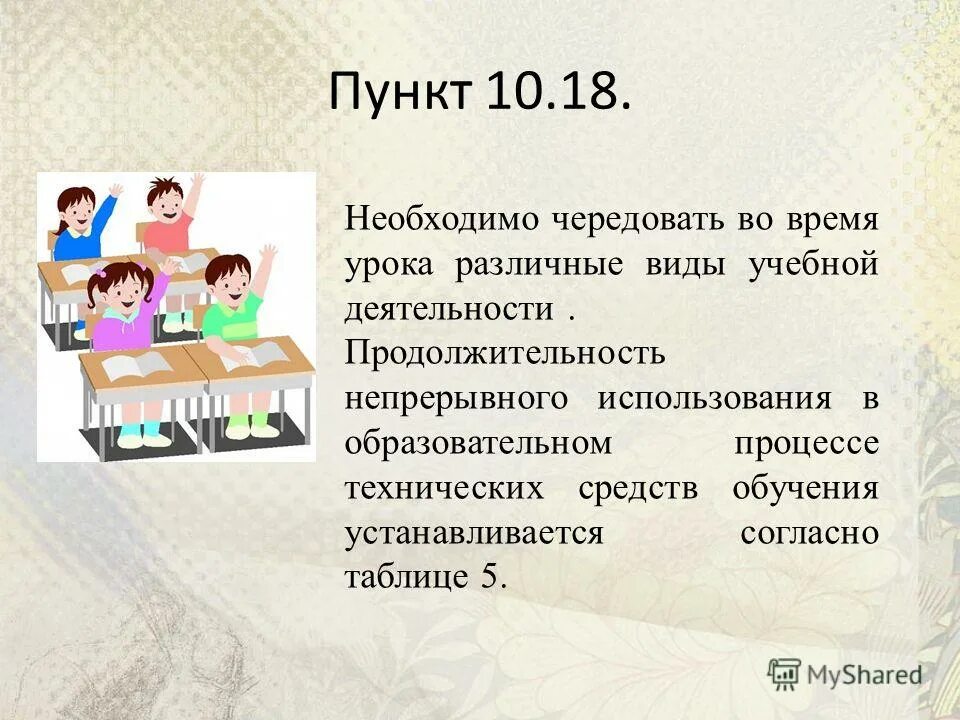 Пункт 10.18.

Необходимо чередовать во время урока различные виды учебной деятельности .
Продолжительность непрерывного использования в образовательном процессе технических средств обучения устанавливается согласно таблице 5.

MyShared